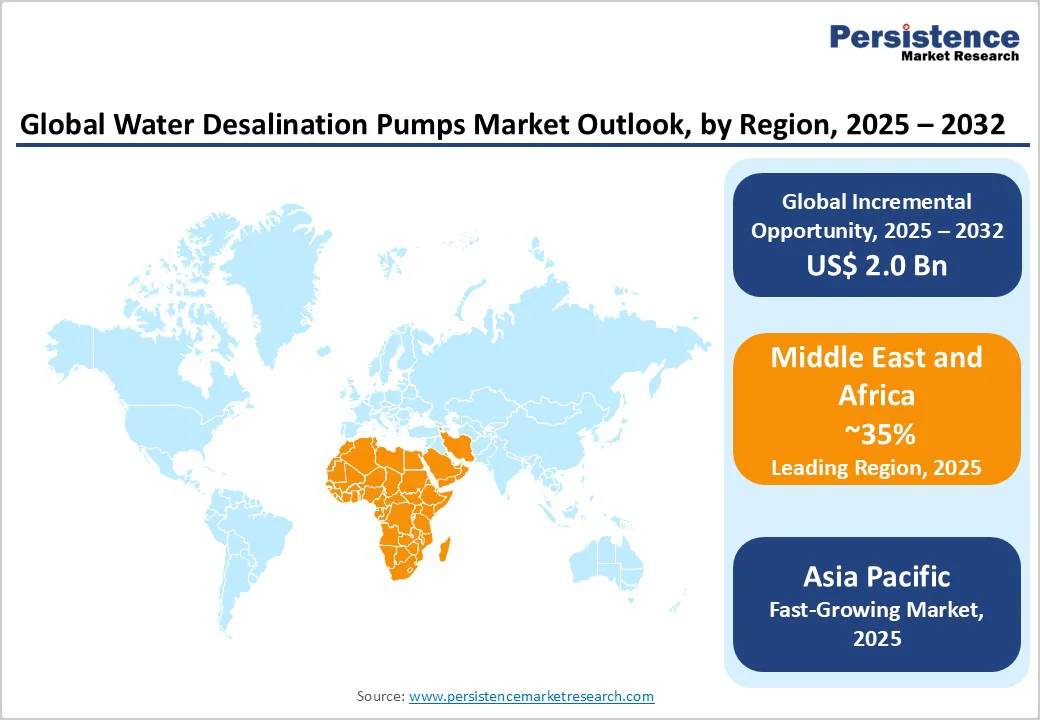 Persistence
Market Research

Global Water Desalination Pumps Market Outlook, by Region, 2025 – 2032

Global Incremental Opportunity, 2025 – 2032
US$ 2.0 Bn

Middle East and Africa
~35%
Leading Region, 2025

Asia Pacific
Fast-Growing Market, 2025

Source: www.persistencemarketresearch.com